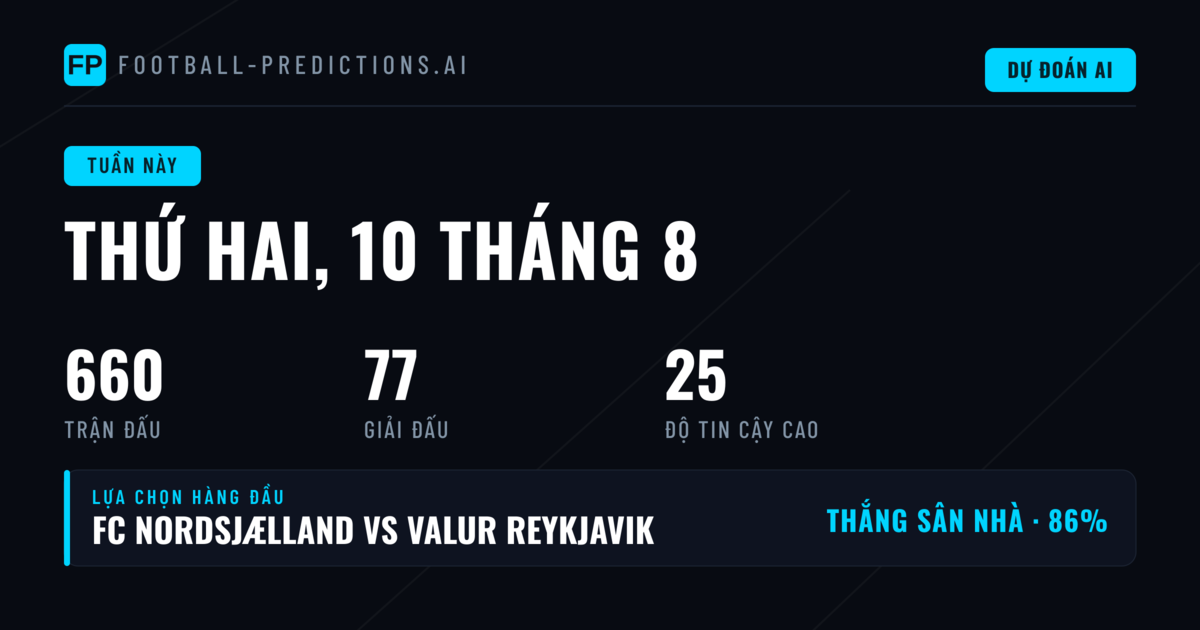 FP FOOTBALL-PREDICTIONS.AI

DỰ ĐOÁN AI

TUẦN NÀY

THỨ HAI, 10 THÁNG 8

660
TRẬN ĐẤU

77
GIẢI ĐẤU

25
ĐỘ TIN CẬY CAO

LỰA CHỌN HÀNG ĐẦU
FC NORDSJÆLLAND VS VALUR REYKJAVIK

THẮNG SÂN NHÀ · 86%